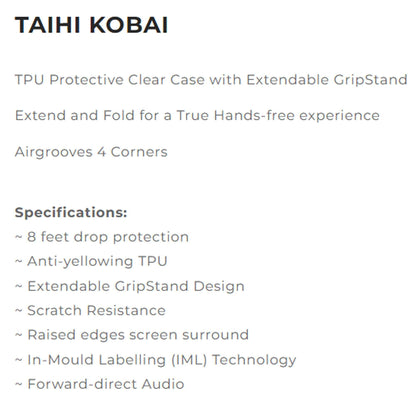 TAIHI KOBAI

TPU Protective Clear Case with Extendable GripStand

Extend and Fold for a True Hands-free experience

Airgrooves 4 Corners

Specifications:
~ 8 feet drop protection
~ Anti-yellowing TPU
~ Extendable GripStand Design
~ Scratch Resistance
~ Raised edges screen surround
~ In-Mould Labelling (IML) Technology
~ Forward-direct Audio